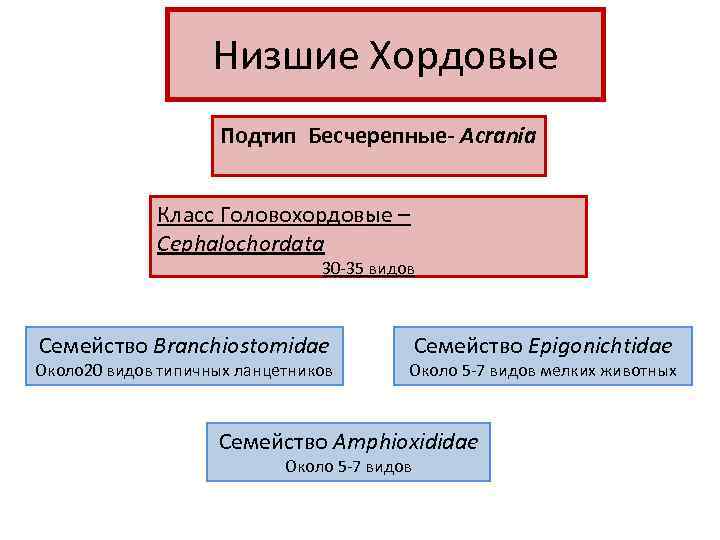 Низшие Хордовые

Подтип Бесчерепные- Acrania

Класс Головохордовые – Cephalochordata
30-35 видов

Семейство Branchiostomidae
Около20 видов типичных ланцетников

Семейство Epigonichtidae
Около 5-7 видов мелких животных

Семейство Amphioxididae
Около 5-7 видов